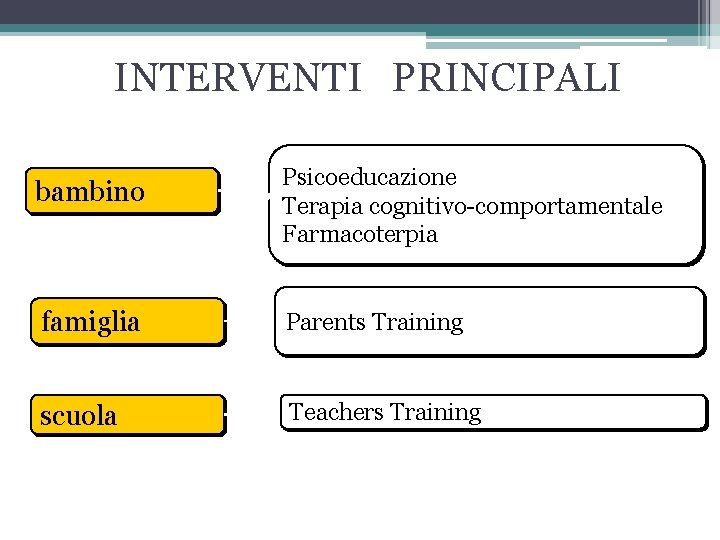 INTERVENTI PRINCIPALI

bambino

Psicoeducazione
Terapia cognitivo-comportamentale
Farmacoterpia

famiglia

Parents Training

scuola

Teachers Training